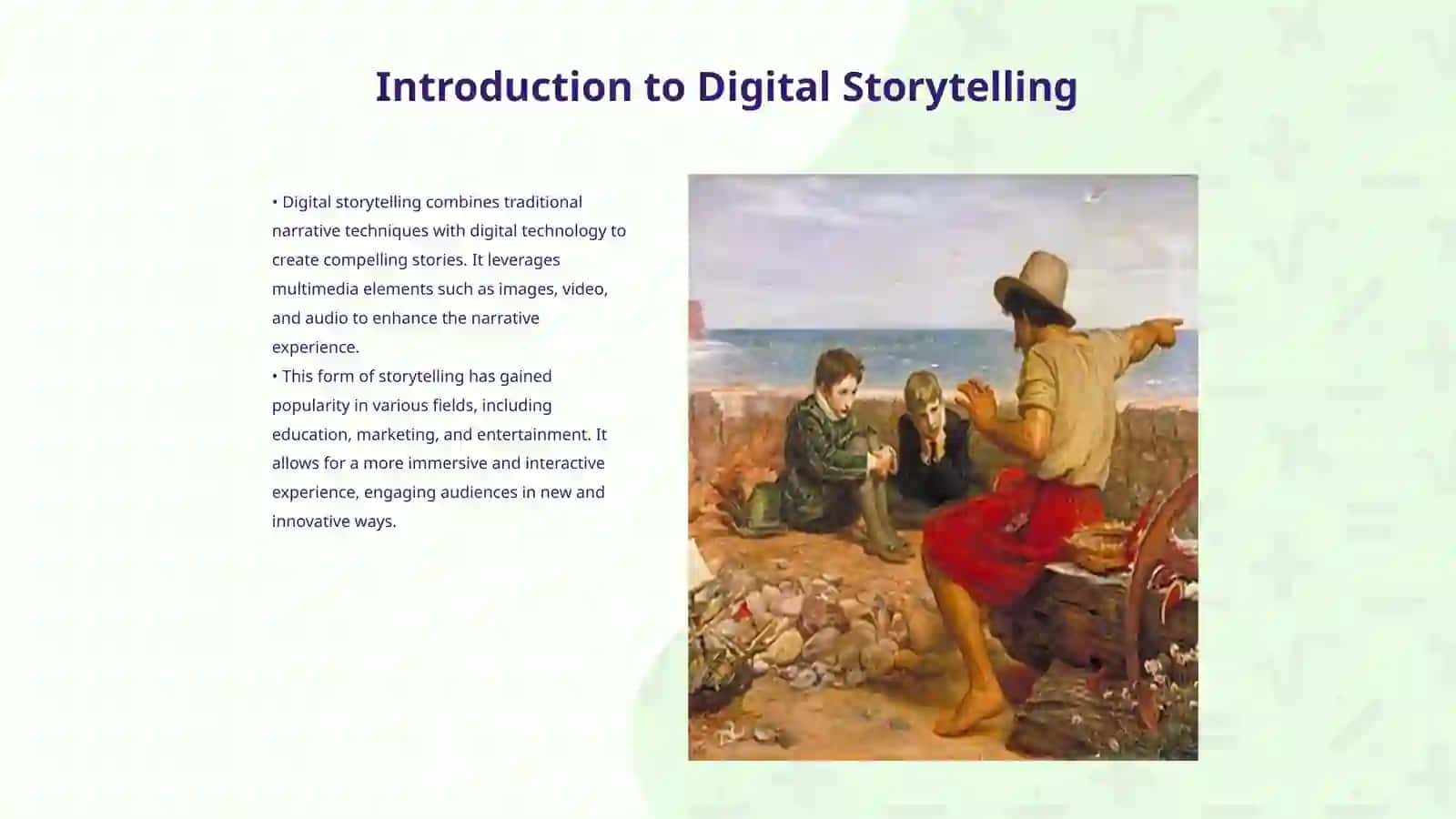 Introduction to Digital Storytelling

• Digital storytelling combines traditional narrative techniques with digital technology to create compelling stories. It leverages multimedia elements such as images, video, and audio to enhance the narrative experience.
• This form of storytelling has gained popularity in various fields, including education, marketing, and entertainment. It allows for a more immersive and interactive experience, engaging audiences in new and innovative ways.